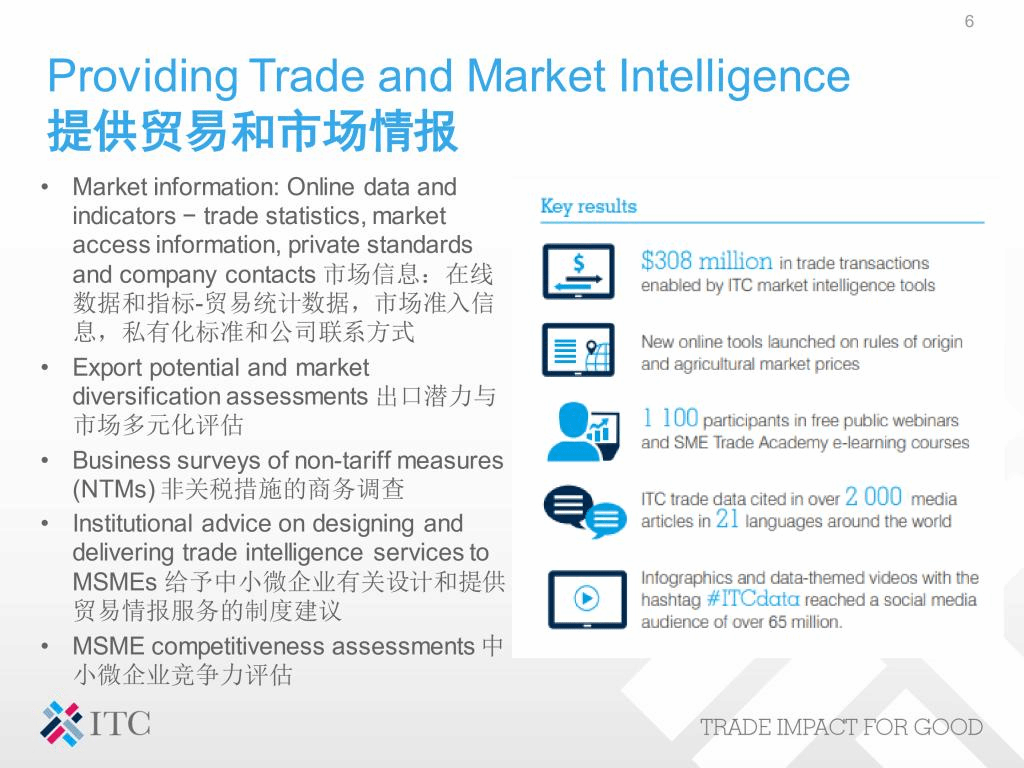 6

Providing Trade and Market Intelligence
提供贸易和市场情报

• Market information: Online data and indicators − trade statistics, market access information, private standards and company contacts 市场信息：在线数据和指标-贸易统计数据，市场准入信息，私有化标准和公司联系方式
• Export potential and market diversification assessments 出口潜力与市场多元化评估
• Business surveys of non-tariff measures (NTMs) 非关税措施的商务调查
• Institutional advice on designing and delivering trade intelligence services to MSMEs 给予中小微企业有关设计和提供贸易情报服务的制度建议
• MSME competitiveness assessments 中小微企业竞争力评估

Key results

$308 million in trade transactions enabled by ITC market intelligence tools

New online tools launched on rules of origin and agricultural market prices

1 100 participants in free public webinars and SME Trade Academy e-learning courses

ITC trade data cited in over 2 000 media articles in 21 languages around the world

Infographics and data-themed videos with the hashtag #ITCdata reached a social media audience of over 65 million.

ITC

TRADE IMPACT FOR GOOD